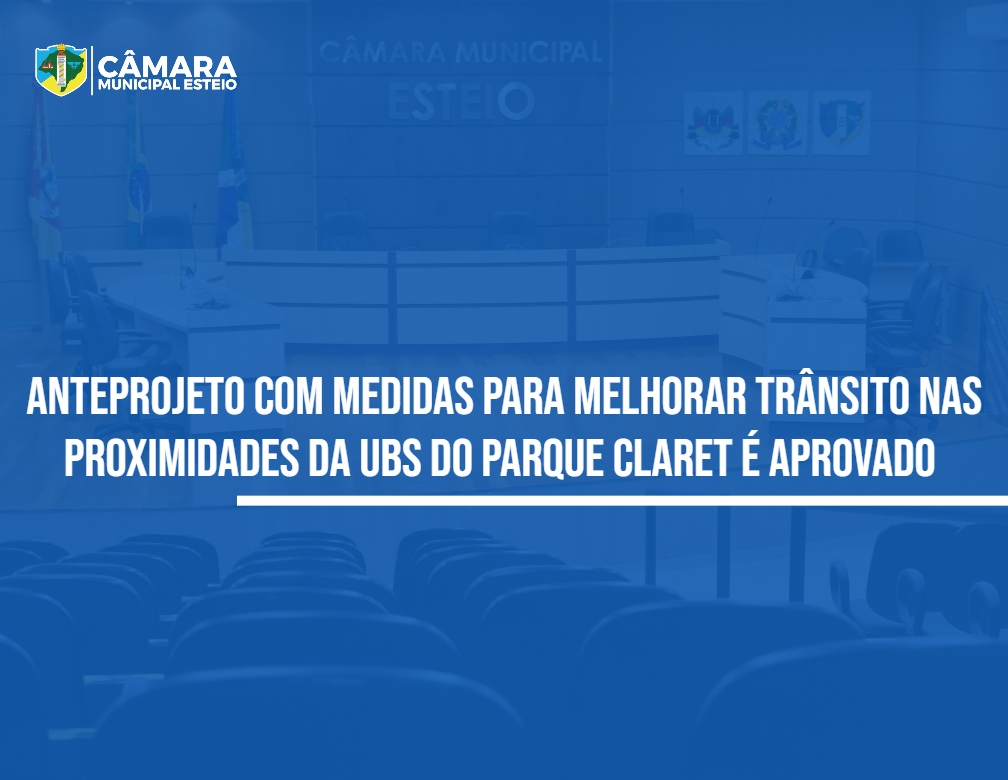 CÂMARA
MUNICIPAL ESTEIO

CÂMARA MUNICIPAL
ESTEIO

ANTEPROJETO COM MEDIDAS PARA MELHORAR TRÂNSITO NAS PROXIMIDADES DA UBS DO PARQUE CLARET É APROVADO